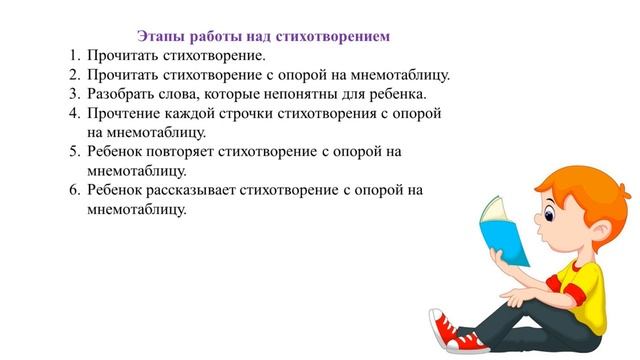 Этапы работы над стихотворением

1. Прочитать стихотворение.
2. Прочитать стихотворение с опорой на мнемотаблицу.
3. Разобрать слова, которые непонятны для ребенка.
4. Прочтение каждой строчки стихотворения с опорой на мнемотаблицу.
5. Ребенок повторяет стихотворение с опорой на мнемотаблицу.
6. Ребенок рассказывает стихотворение с опорой на мнемотаблицу.